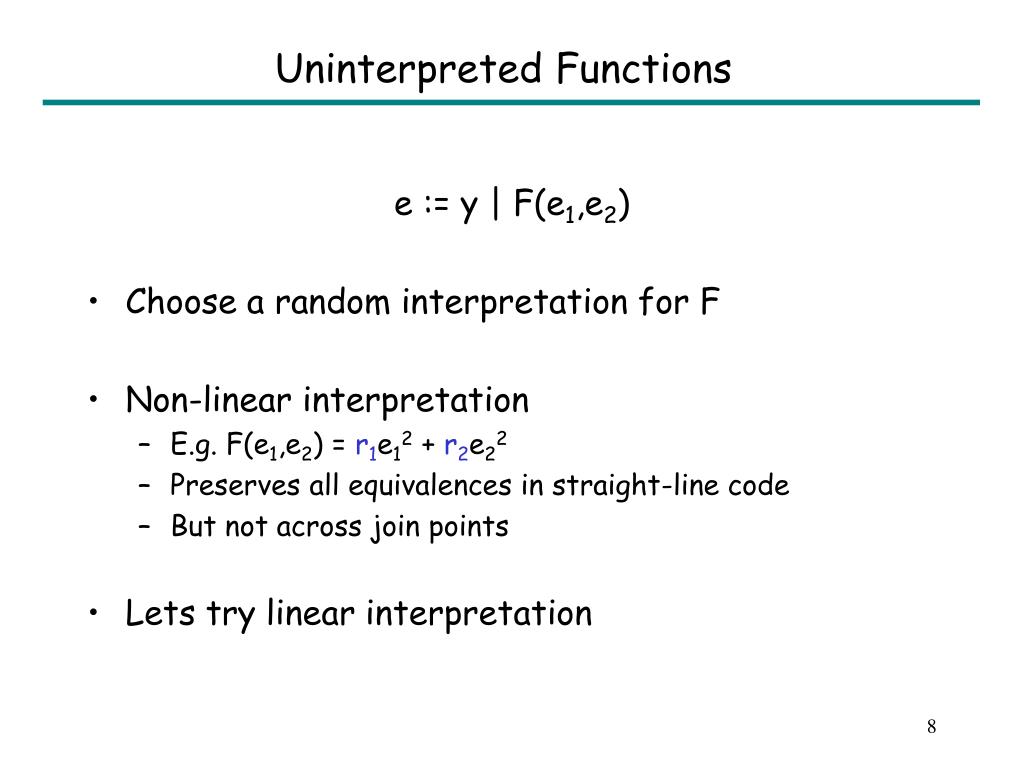 Uninterpreted Functions

$e := y \mid F(e_1,e_2)$

• Choose a random interpretation for F

• Non-linear interpretation
– E.g. $F(e_1,e_2) = r_1e_1^2 + r_2e_2^2$
– Preserves all equivalences in straight-line code
– But not across join points

• Lets try linear interpretation

8